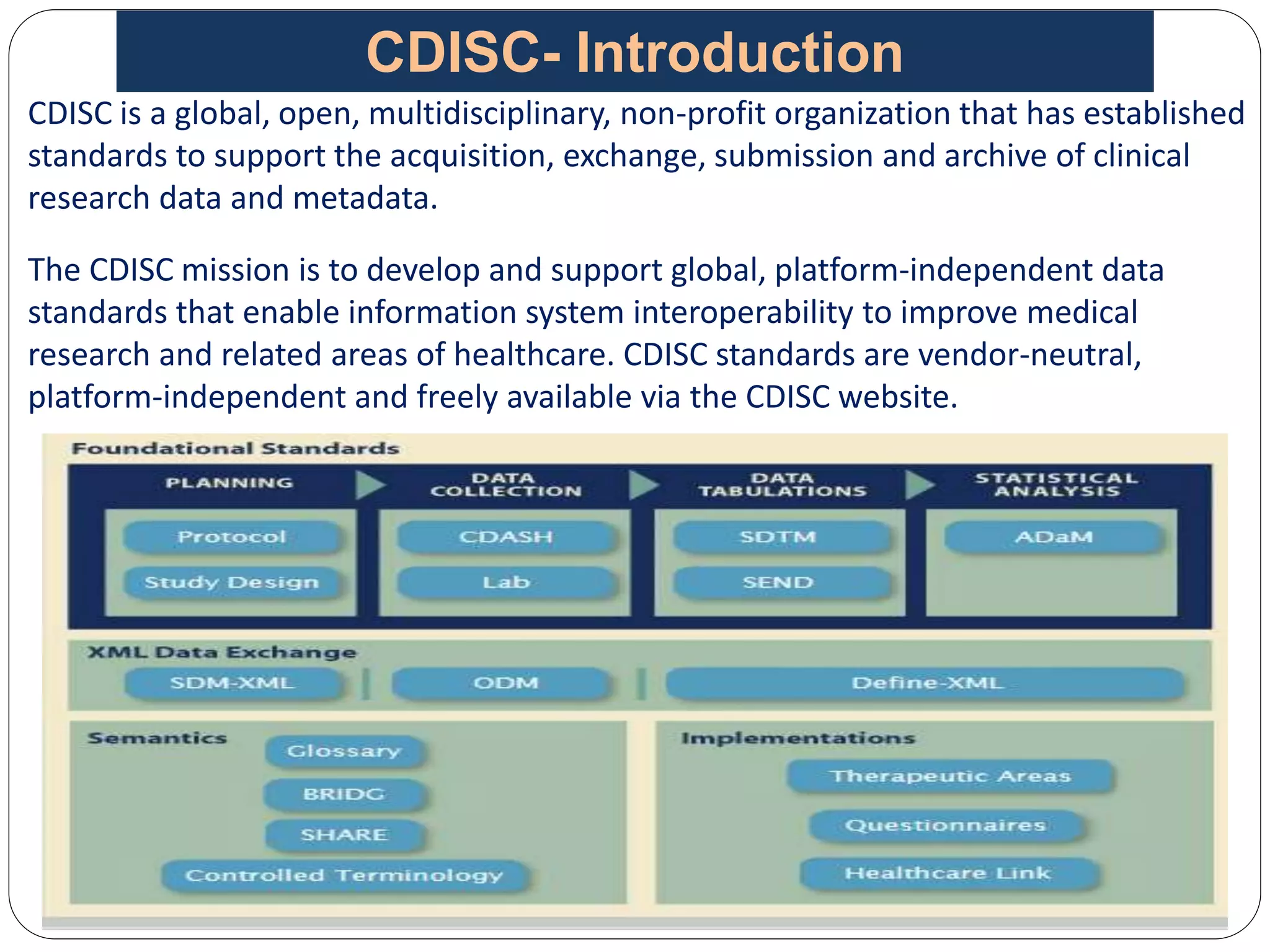 CDISC- Introduction

CDISC is a global, open, multidisciplinary, non-profit organization that has established standards to support the acquisition, exchange, submission and archive of clinical research data and metadata.

The CDISC mission is to develop and support global, platform-independent data standards that enable information system interoperability to improve medical research and related areas of healthcare. CDISC standards are vendor-neutral, platform-independent and freely available via the CDISC website.

Foundational Standards

PLANNING
Protocol
Study Design

DATA COLLECTION
CDASH
Lab

DATA TABULATIONS
SDTM
SEND

STATISTICAL ANALYSIS
ADaM

XML Data Exchange
SDM-XML
ODM
Define-XML

Semantics
Glossary
BRIDG
SHARE
Controlled Terminology

Implementations
Therapeutic Areas
Questionnaires
Healthcare Link